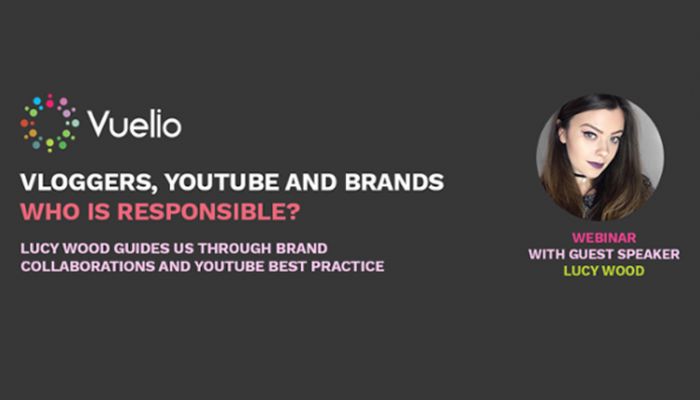 Vuelio

VLOGGERS, YOUTUBE AND BRANDS
WHO IS RESPONSIBLE?

LUCY WOOD GUIDES US THROUGH BRAND COLLABORATIONS AND YOUTUBE BEST PRACTICE

WEBINAR
WITH GUEST SPEAKER
LUCY WOOD